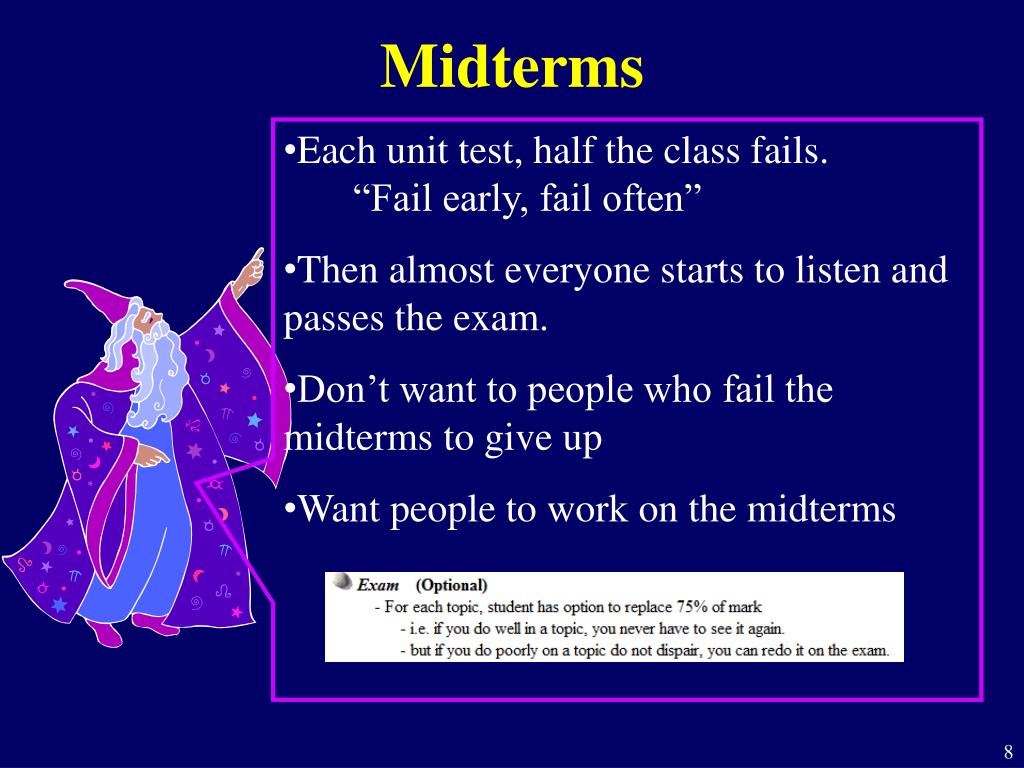 Midterms

•Each unit test, half the class fails.
“Fail early, fail often”

•Then almost everyone starts to listen and passes the exam.

•Don’t want to people who fail the midterms to give up

•Want people to work on the midterms

Exam (Optional)
- For each topic, student has option to replace 75% of mark
- i.e. if you do well in a topic, you never have to see it again.
- but if you do poorly on a topic do not dispair, you can redo it on the exam.

8